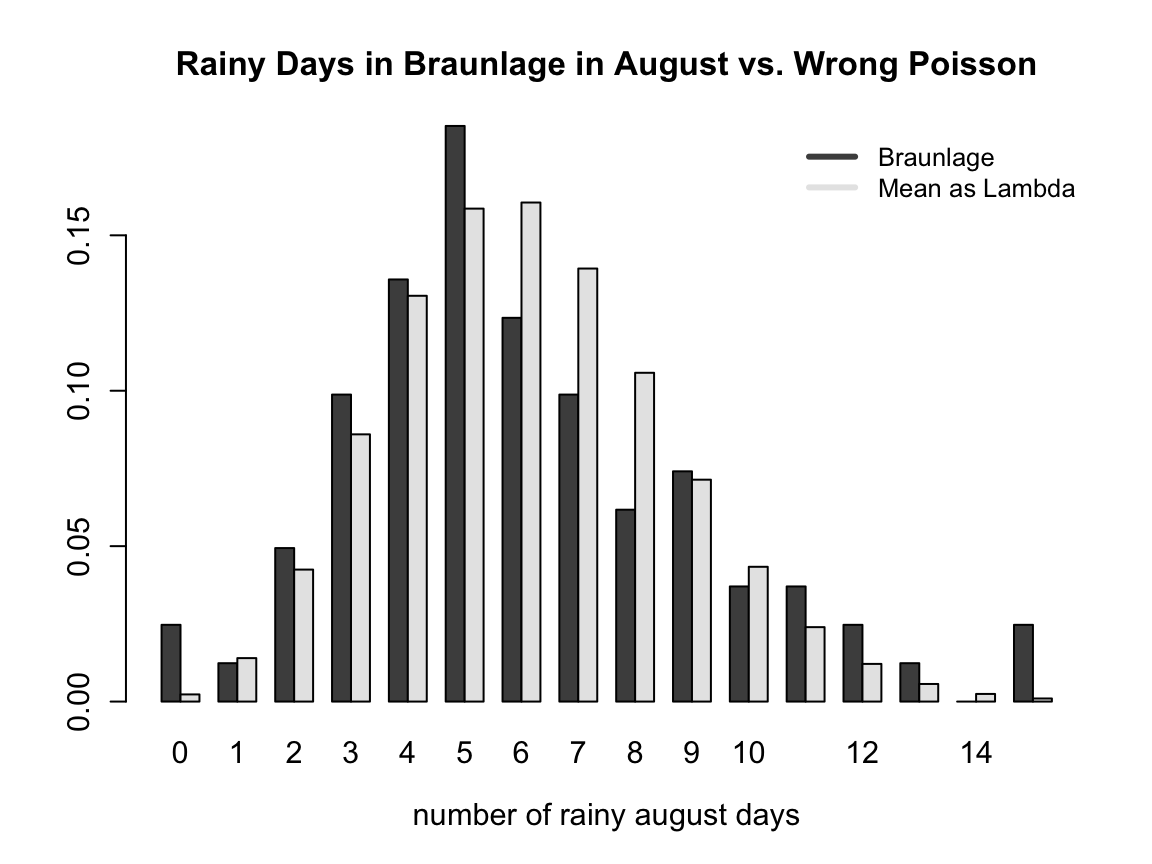 Rainy Days in Braunlage in August vs. Wrong Poisson

Braunlage
Mean as Lambda

0.15
0.10
0.05
0.00

0 1 2 3 4 5 6 7 8 9 10 12 14

number of rainy august days